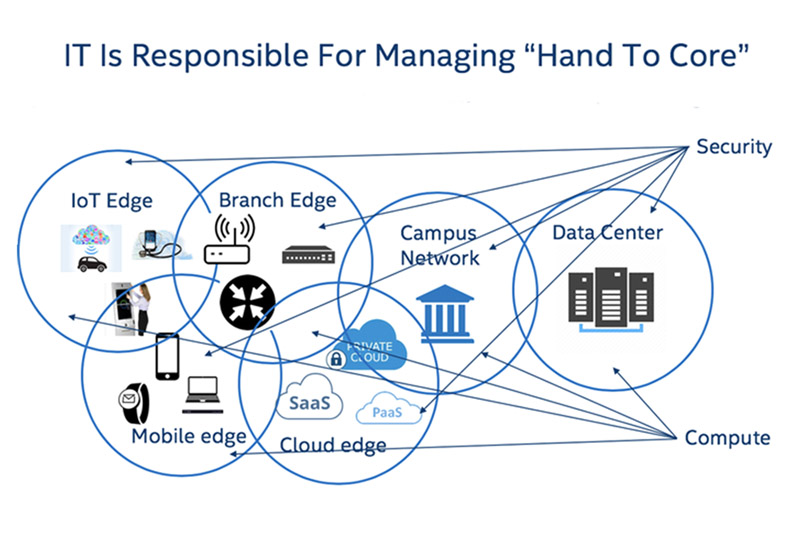 IT Is Responsible For Managing “Hand To Core”

Security

IoT Edge

Branch Edge

Campus Network

Data Center

PRIVATE CLOUD

SaaS

PaaS

Mobile edge

Cloud edge

Compute